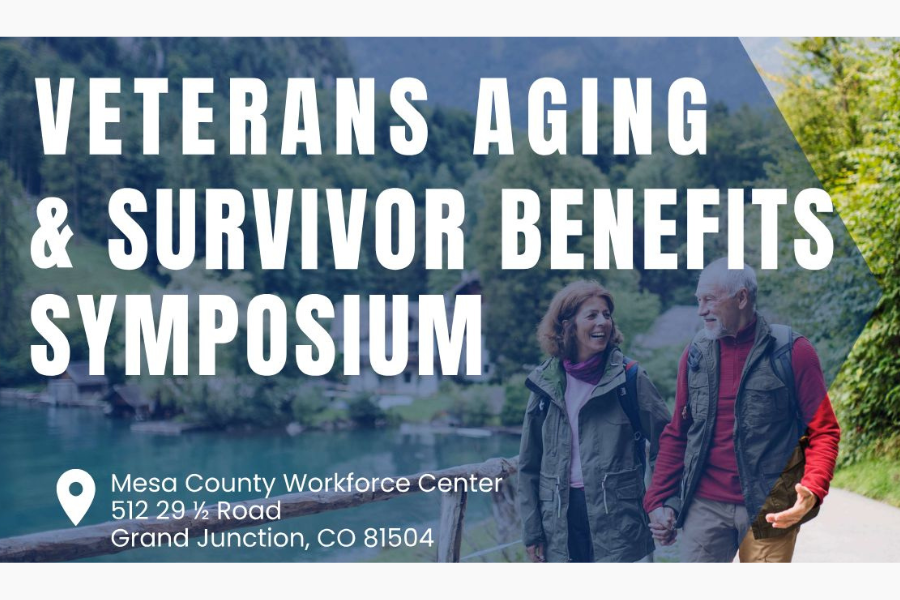 VETERANS AGING & SURVIVOR BENEFITS SYMPOSIUM

Mesa County Workforce Center
512 29 ½ Road
Grand Junction, CO 81504